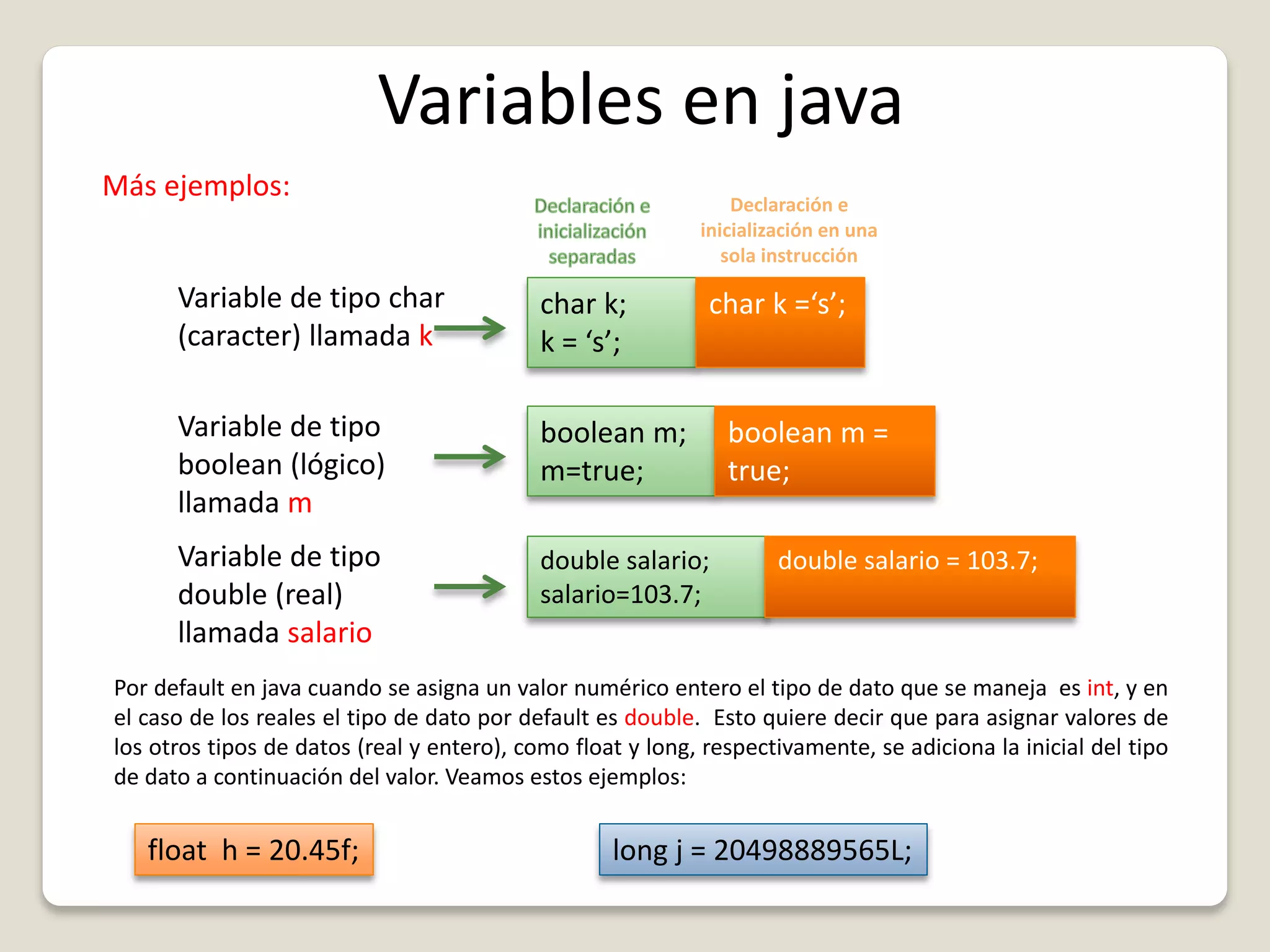 Variables en java

Más ejemplos:

Declaración e inicialización separadas

Declaración e inicialización en una sola instrucción

Variable de tipo char (caracter) llamada k

char k;
k = ‘s’;

char k =‘s’;

Variable de tipo boolean (lógico) llamada m

boolean m;
m=true;

boolean m = true;

Variable de tipo double (real) llamada salario

double salario;
salario=103.7;

double salario = 103.7;

Por default en java cuando se asigna un valor numérico entero el tipo de dato que se maneja es int, y en el caso de los reales el tipo de dato por default es double. Esto quiere decir que para asignar valores de los otros tipos de datos (real y entero), como float y long, respectivamente, se adiciona la inicial del tipo de dato a continuación del valor. Veamos estos ejemplos:

float h = 20.45f;

long j = 20498889565L;